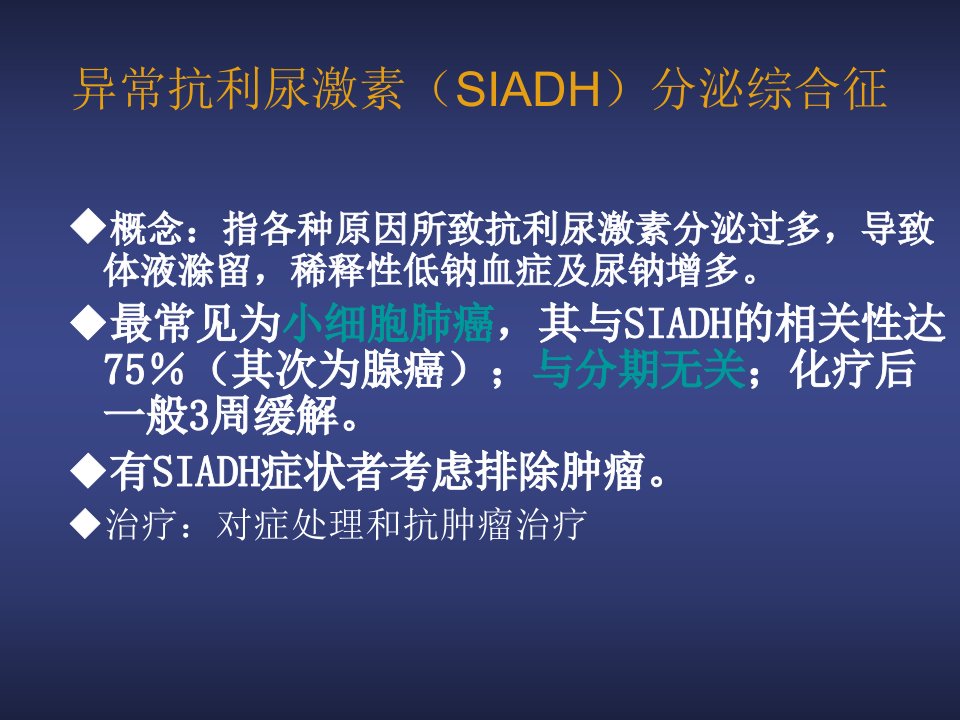 异常抗利尿激素（SIADH）分泌综合征

◆概念：指各种原因所致抗利尿激素分泌过多，导致体液潴留，稀释性低钠血症及尿钠增多。

◆最常见为小细胞肺癌，其与SIADH的相关性达75%（其次为腺癌）；与分期无关；化疗后一般3周缓解。

◆有SIADH症状者考虑排除肿瘤。

◆治疗：对症处理和抗肿瘤治疗